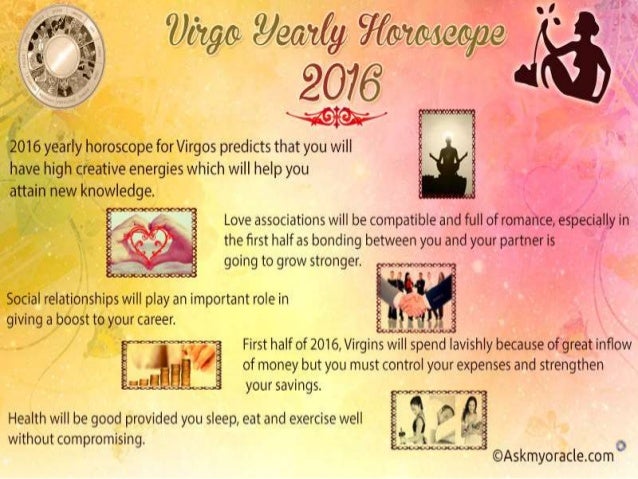 Virgo Yearly Horoscope 2016

2016 yearly horoscope for Virgos predicts that you will have high creative energies which will help you attain new knowledge.

Love associations will be compatible and full of romance, especially in the first half as bonding between you and your partner is going to grow stronger.

Social relationships will play an important role in giving a boost to your career.

First half of 2016, Virgins will spend lavishly because of great inflow of money but you must control your expenses and strengthen your savings.

Health will be good provided you sleep, eat and exercise well without compromising.

©Askmyoracle.com